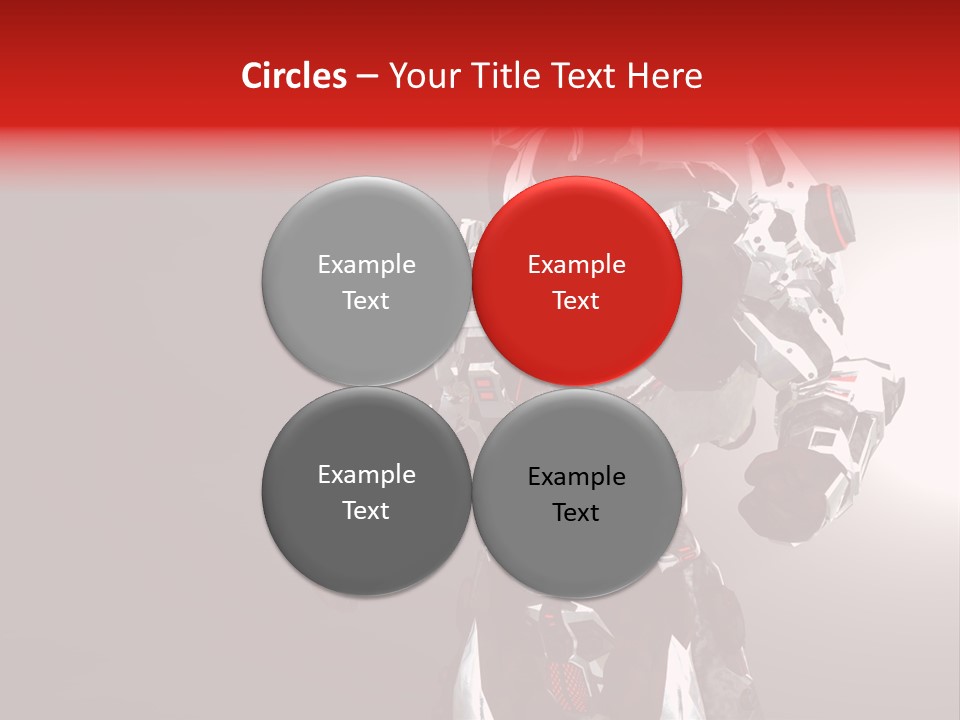 Circles – Your Title Text Here

Example Text

Example Text

Example Text

Example Text